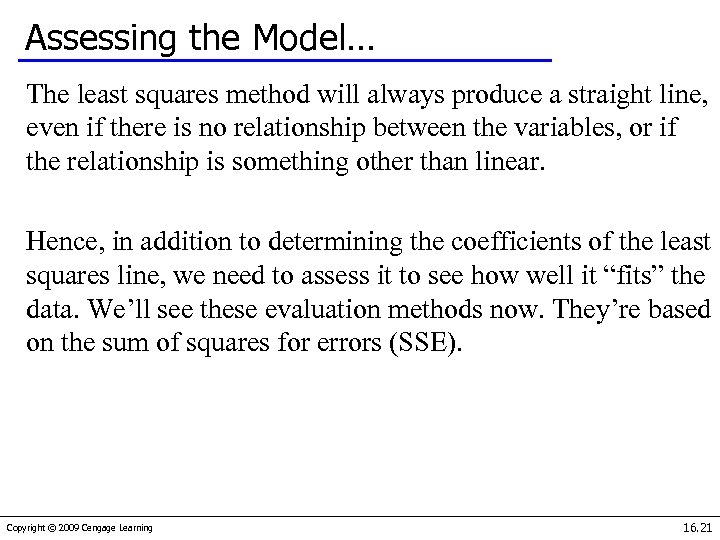 Assessing the Model…

The least squares method will always produce a straight line, even if there is no relationship between the variables, or if the relationship is something other than linear.

Hence, in addition to determining the coefficients of the least squares line, we need to assess it to see how well it “fits” the data. We’ll see these evaluation methods now. They’re based on the sum of squares for errors (SSE).

Copyright © 2009 Cengage Learning

16.21